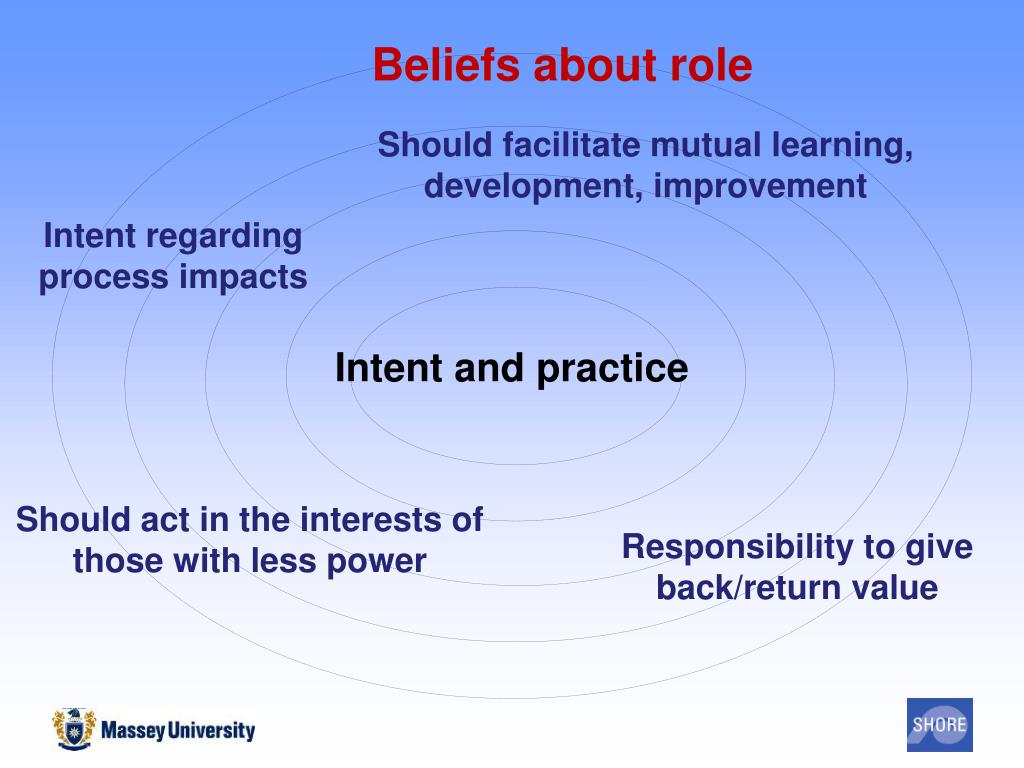 Beliefs about role

Should facilitate mutual learning, development, improvement

Intent regarding process impacts

Intent and practice

Should act in the interests of those with less power

Responsibility to give back/return value

Massey University

SHORE